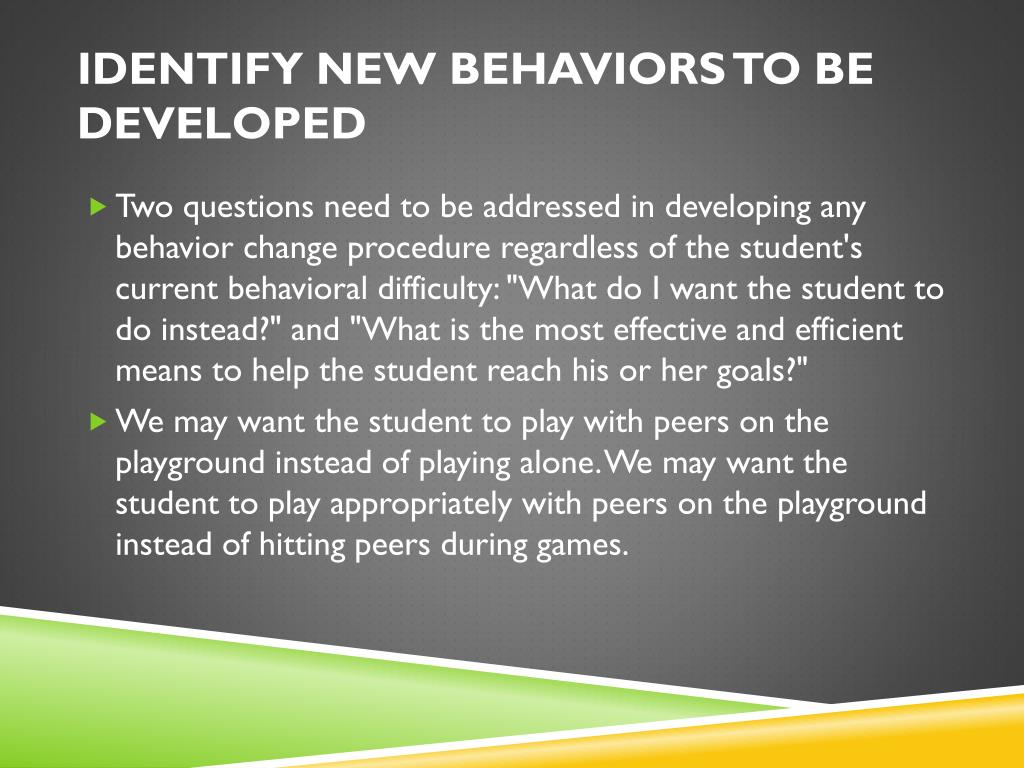 IDENTIFY NEW BEHAVIORS TO BE DEVELOPED

Two questions need to be addressed in developing any behavior change procedure regardless of the student's current behavioral difficulty: "What do I want the student to do instead?" and "What is the most effective and efficient means to help the student reach his or her goals?"

We may want the student to play with peers on the playground instead of playing alone. We may want the student to play appropriately with peers on the playground instead of hitting peers during games.